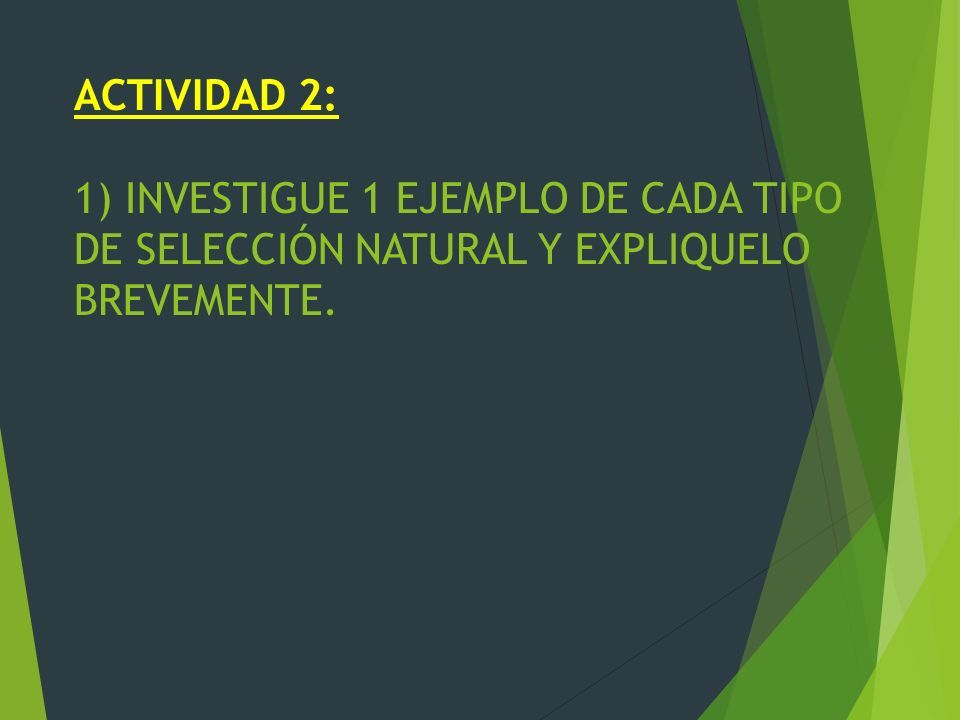 ACTIVIDAD 2:

1) INVESTIGUE 1 EJEMPLO DE CADA TIPO DE SELECCIÓN NATURAL Y EXPLIQUELO BREVEMENTE.